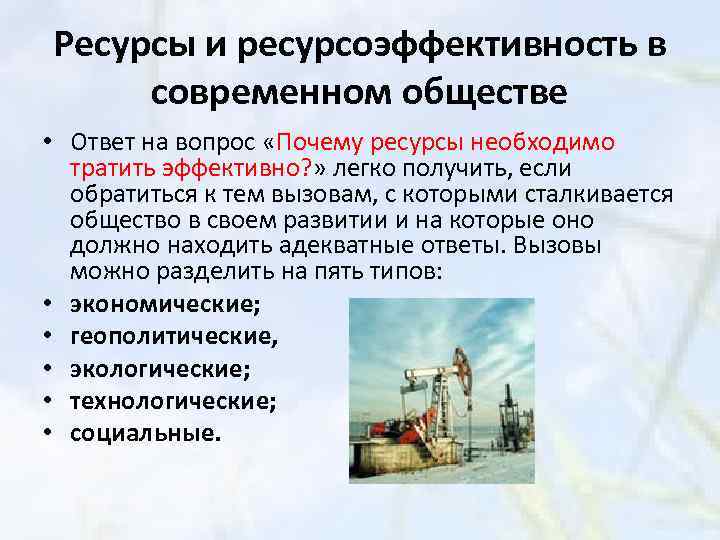 Ресурсы и ресурсоэффективность в современном обществе

• Ответ на вопрос «Почему ресурсы необходимо тратить эффективно?» легко получить, если обратиться к тем вызовам, с которыми сталкивается общество в своем развитии и на которые оно должно находить адекватные ответы. Вызовы можно разделить на пять типов:
• экономические;
• геополитические,
• экологические;
• технологические;
• социальные.